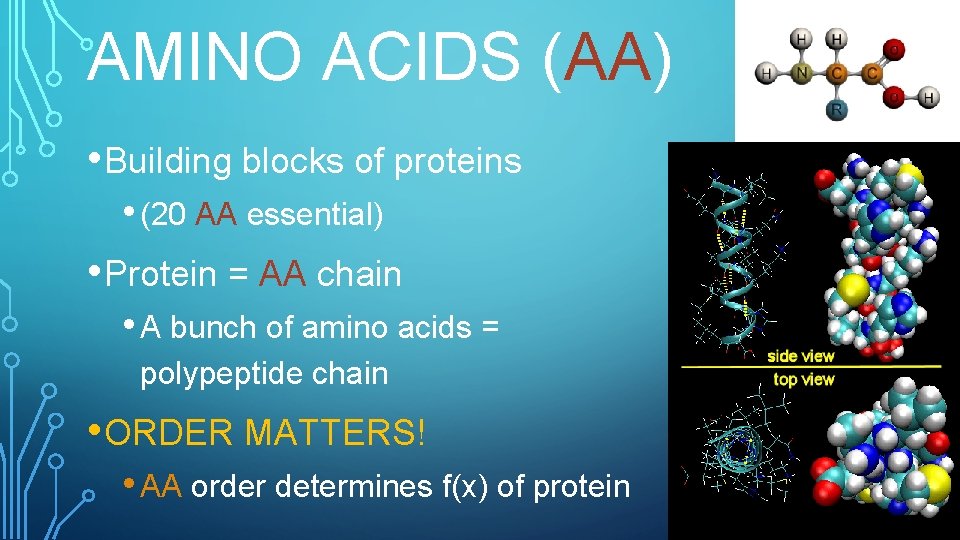 AMINO ACIDS (AA)

• Building blocks of proteins

• (20 AA essential)

• Protein = AA chain

• A bunch of amino acids = polypeptide chain

• ORDER MATTERS!

• AA order determines f(x) of protein

H H O

H N C C

R O H

side view

top view